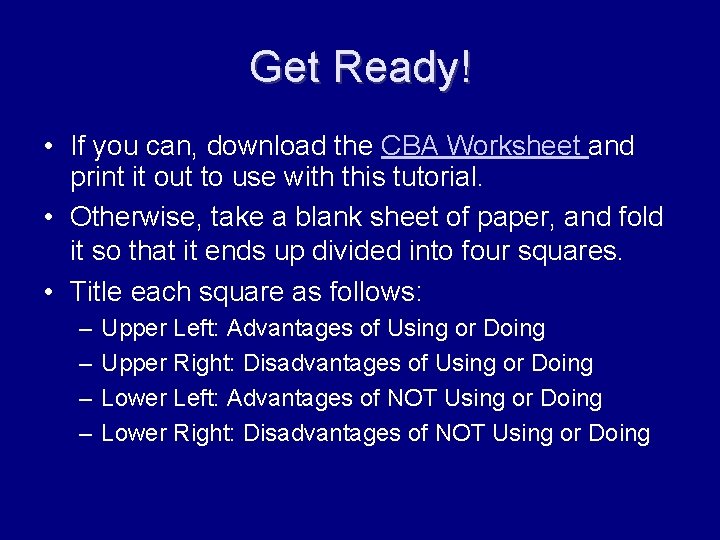 Get Ready!

• If you can, download the CBA Worksheet and print it out to use with this tutorial.

• Otherwise, take a blank sheet of paper, and fold it so that it ends up divided into four squares.

• Title each square as follows:
– Upper Left: Advantages of Using or Doing
– Upper Right: Disadvantages of Using or Doing
– Lower Left: Advantages of NOT Using or Doing
– Lower Right: Disadvantages of NOT Using or Doing